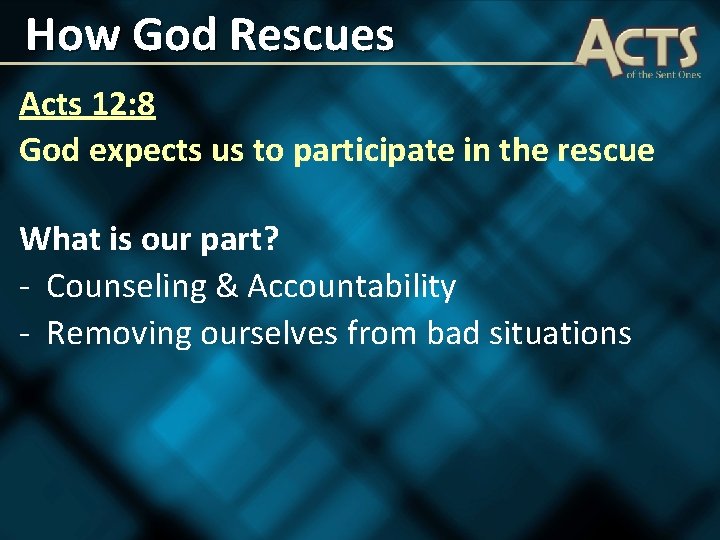 How God Rescues

ACTS
of the Sent Ones

Acts 12:8

God expects us to participate in the rescue

What is our part?

- Counseling & Accountability
- Removing ourselves from bad situations